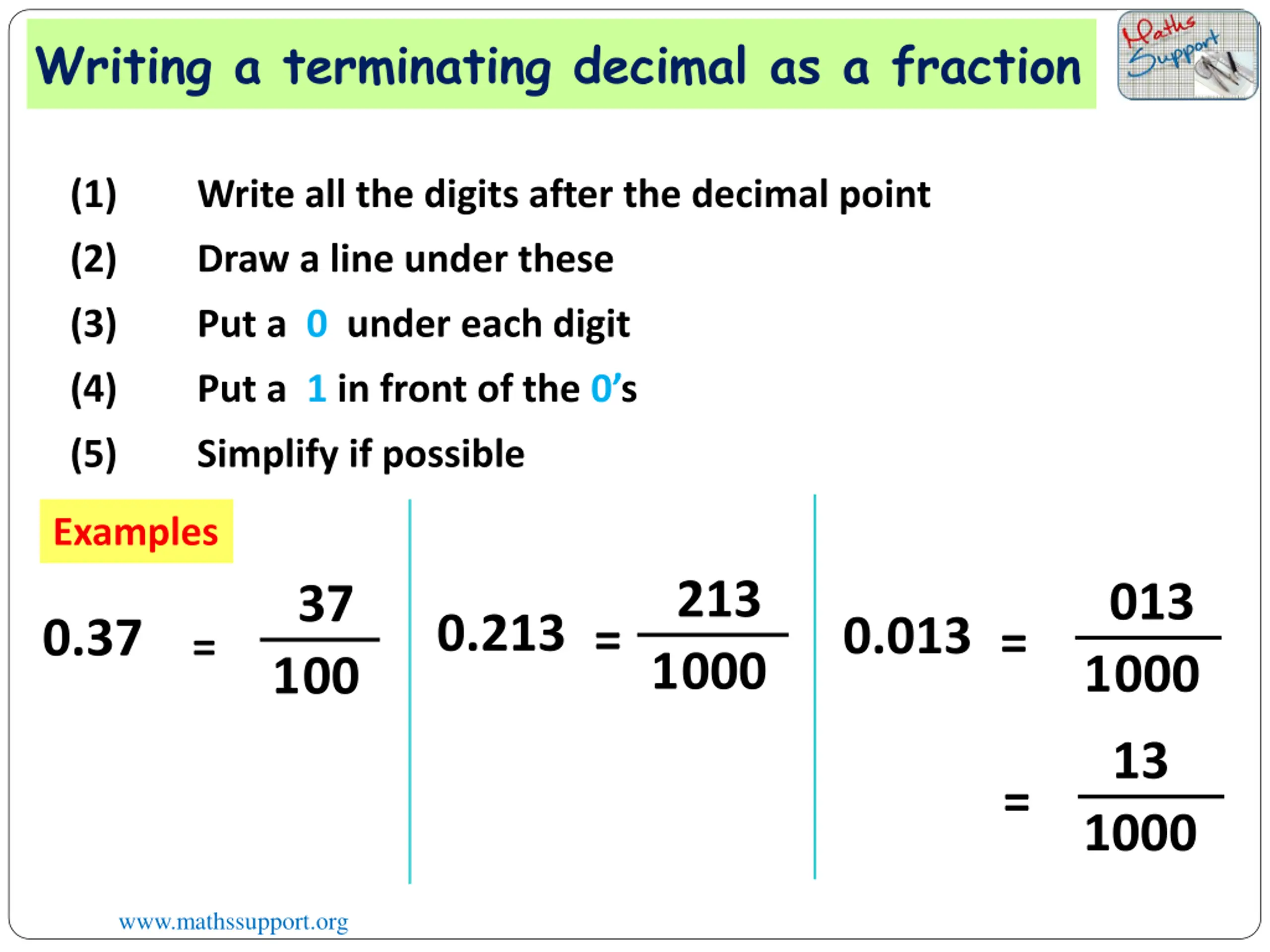 Writing a terminating decimal as a fraction

Maths Support

(1) Write all the digits after the decimal point

(2) Draw a line under these

(3) Put a 0 under each digit

(4) Put a 1 in front of the 0's

(5) Simplify if possible

Examples

$0.37 = \frac{37}{100}$

$0.213 = \frac{213}{1000}$

$0.013 = \frac{013}{1000}$

$= \frac{13}{1000}$

www.mathssupport.org